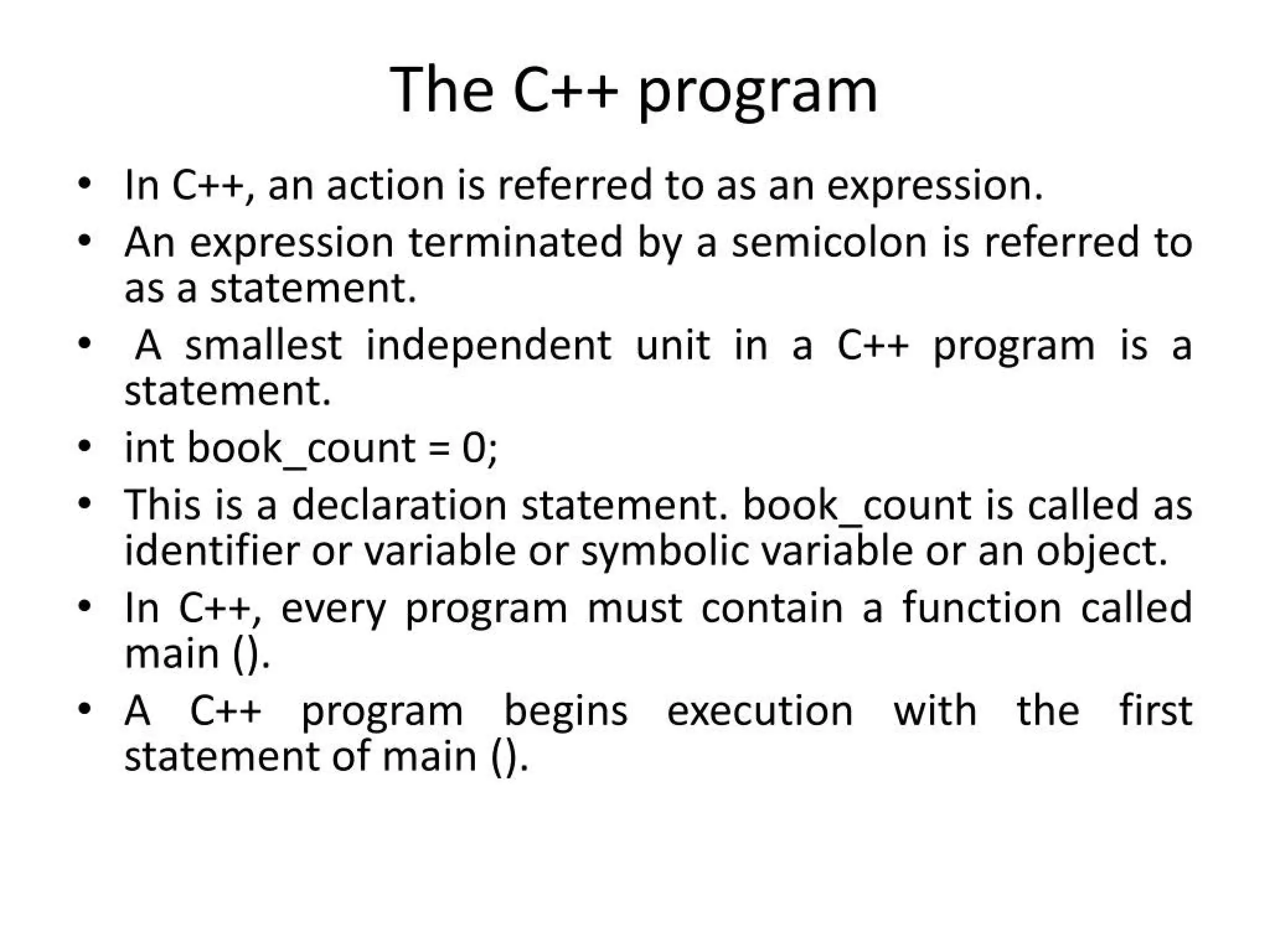 The C++ program

• In C++, an action is referred to as an expression.
• An expression terminated by a semicolon is referred to as a statement.
• A smallest independent unit in a C++ program is a statement.
• int book_count = 0;
• This is a declaration statement. book_count is called as identifier or variable or symbolic variable or an object.
• In C++, every program must contain a function called main ().
• A C++ program begins execution with the first statement of main ().